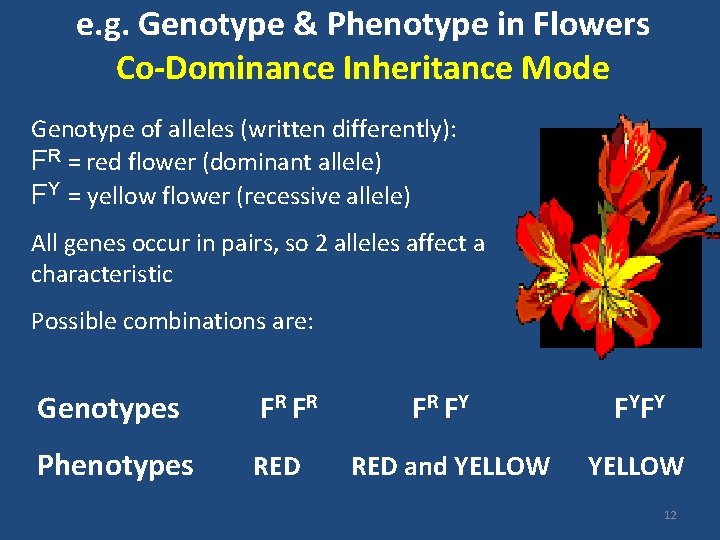 e.g. Genotype & Phenotype in Flowers
Co-Dominance Inheritance Mode

Genotype of alleles (written differently):
$F^R$ = red flower (dominant allele)
$F^Y$ = yellow flower (recessive allele)

All genes occur in pairs, so 2 alleles affect a characteristic

Possible combinations are:

| Genotypes | $F^R F^R$ | $F^R F^Y$ | $F^Y F^Y$ |
|---|---|---|---|
| Phenotypes | RED | RED and YELLOW | YELLOW |

12